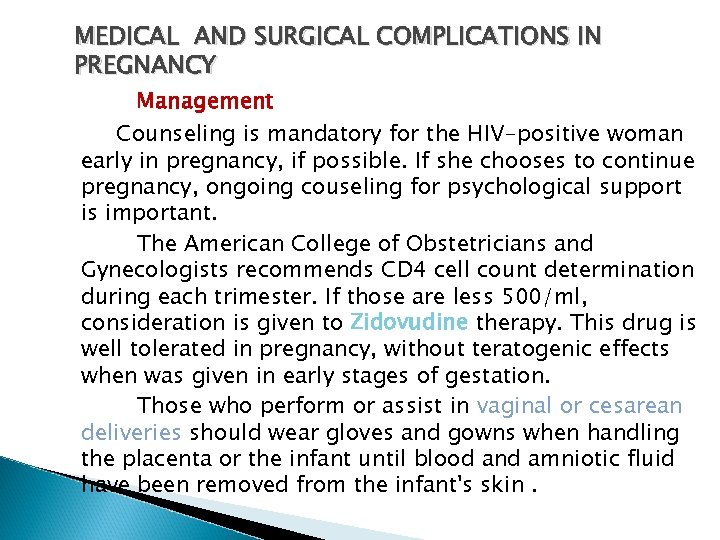 MEDICAL AND SURGICAL COMPLICATIONS IN PREGNANCY

Management

Counseling is mandatory for the HIV-positive woman early in pregnancy, if possible. If she chooses to continue pregnancy, ongoing couseling for psychological support is important.

The American College of Obstetricians and Gynecologists recommends CD4 cell count determination during each trimester. If those are less 500/ml, consideration is given to Zidovudine therapy. This drug is well tolerated in pregnancy, without teratogenic effects when was given in early stages of gestation.

Those who perform or assist in vaginal or cesarean deliveries should wear gloves and gowns when handling the placenta or the infant until blood and amniotic fluid have been removed from the infant's skin .